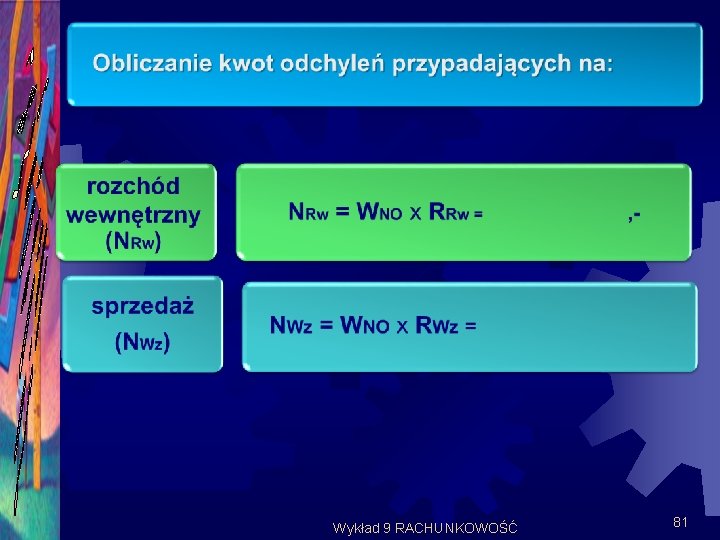 Obliczanie kwot odchyleń przypadających na:

rozchód wewnętrzny ($N_{Rw}$)

$N_{Rw} = W_{NO} \times R_{Rw} =$ ,-

sprzedaż ($N_{Wz}$)

$N_{Wz} = W_{NO} \times R_{Wz} =$

Wykład 9 RACHUNKOWOŚĆ

81